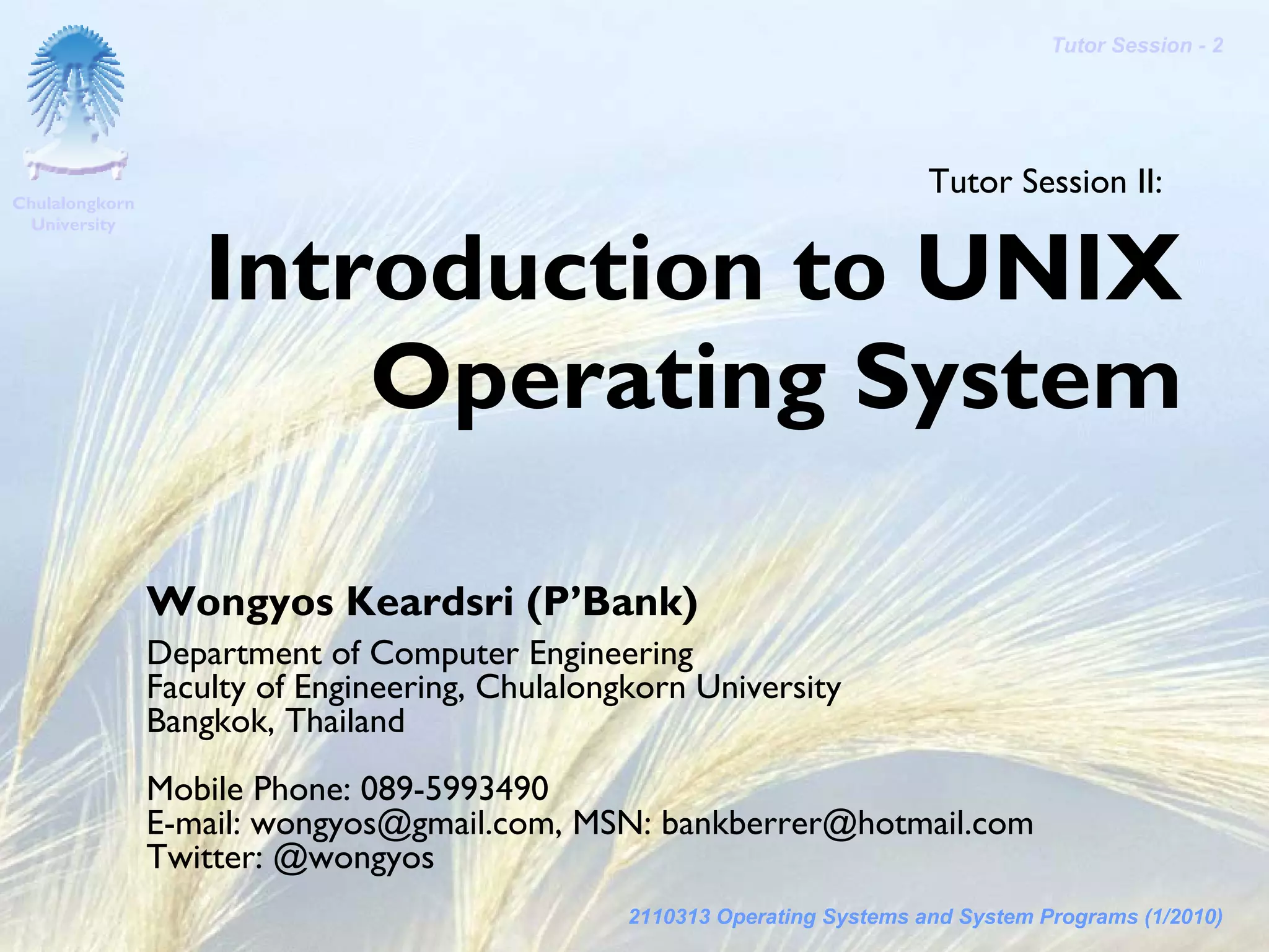 Tutor Session - 2

Chulalongkorn University

Tutor Session II:

Introduction to UNIX Operating System

Wongyos Keardsri (P'Bank)

Department of Computer Engineering
Faculty of Engineering, Chulalongkorn University
Bangkok, Thailand

Mobile Phone: 089-5993490
E-mail: wongyos@gmail.com, MSN: bankberrer@hotmail.com
Twitter: @wongyos

2110313 Operating Systems and System Programs (1/2010)